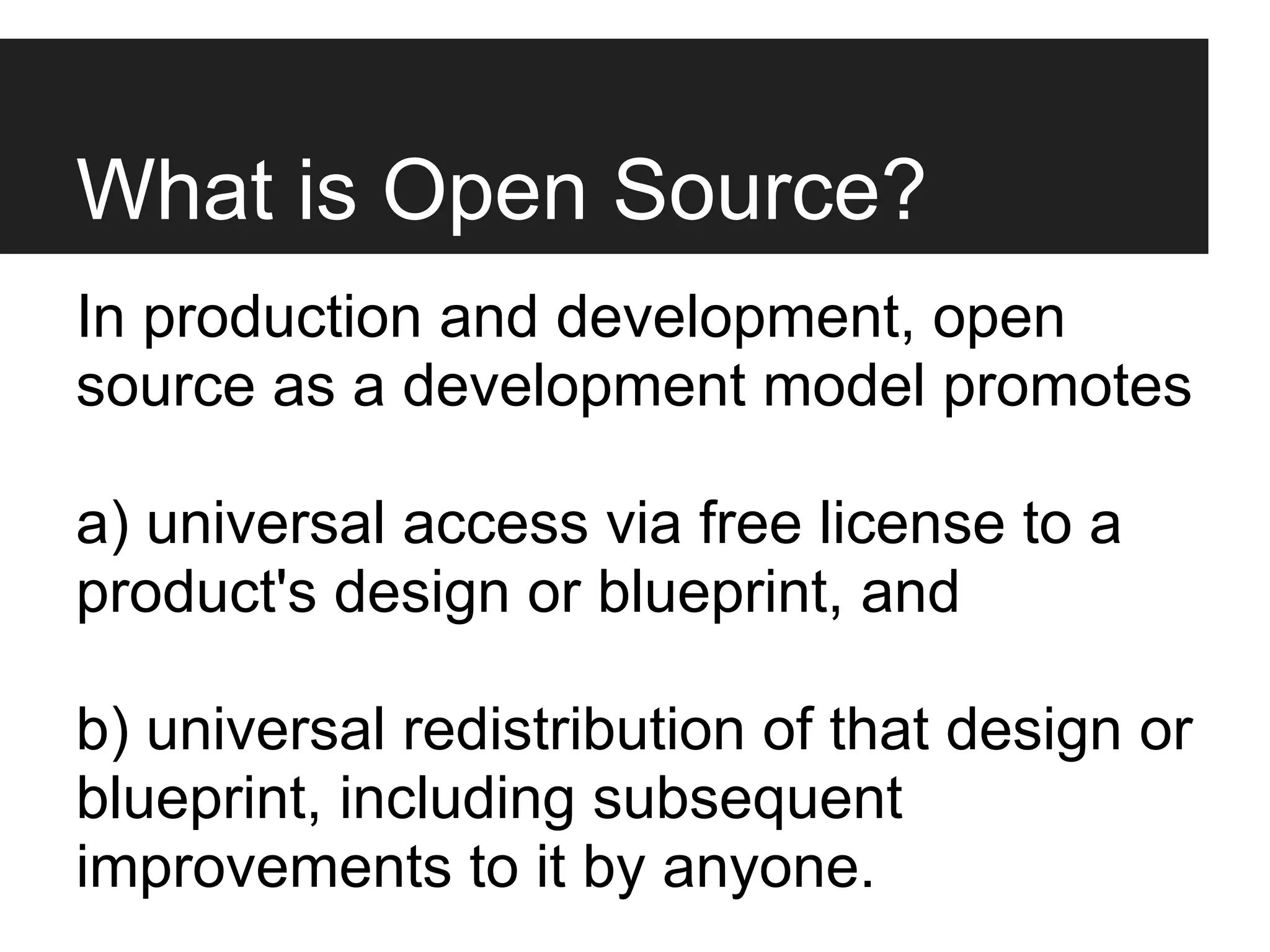 What is Open Source?

In production and development, open source as a development model promotes

a) universal access via free license to a product's design or blueprint, and

b) universal redistribution of that design or blueprint, including subsequent improvements to it by anyone.